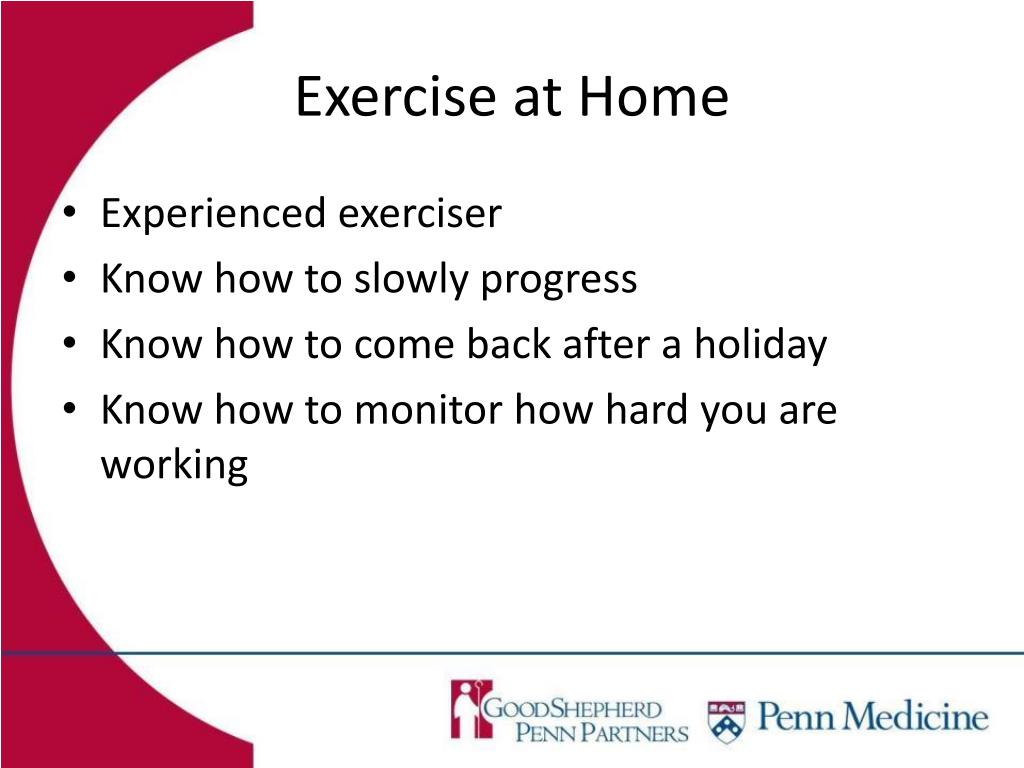 Exercise at Home

• Experienced exerciser
• Know how to slowly progress
• Know how to come back after a holiday
• Know how to monitor how hard you are working

GOODSHEPHERD PENN PARTNERS

Penn Medicine